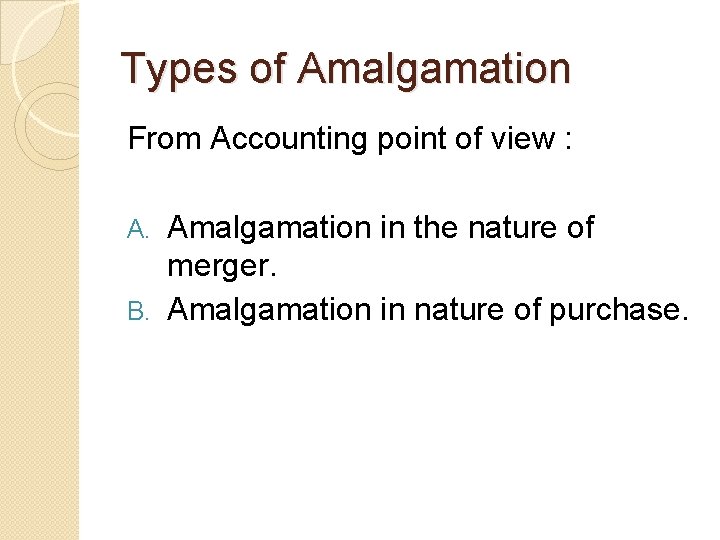 Types of Amalgamation

From Accounting point of view :

A. Amalgamation in the nature of merger.
B. Amalgamation in nature of purchase.